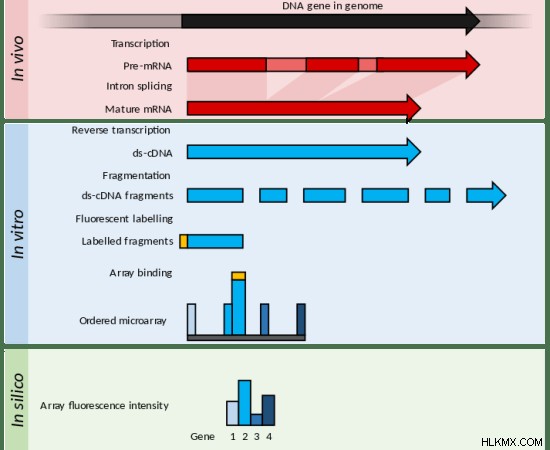 In vivo

DNA gene in genome

Transcription

Pre-mRNA

Intron splicing

Mature mRNA

In vitro

Reverse transcription

ds-cDNA

Fragmentation

ds-cDNA fragments

Fluorescent labelling

Labelled fragments

Array binding

Ordered microarray

In silico

Array fluorescence intensity

Gene 1 2 3 4

HLKMX.COM